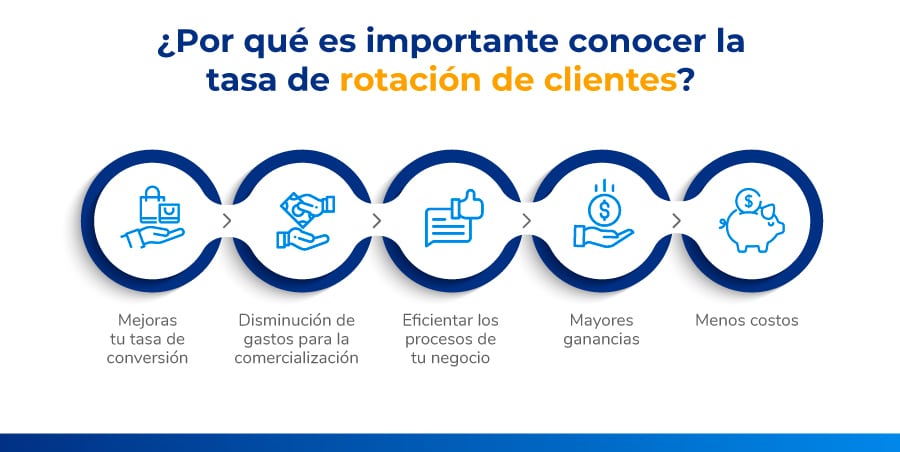 ¿Por qué es importante conocer la tasa de rotación de clientes?

Mejoras tu tasa de conversión

Disminución de gastos para la comercialización

Eficientar los procesos de tu negocio

Mayores ganancias

Menos costos